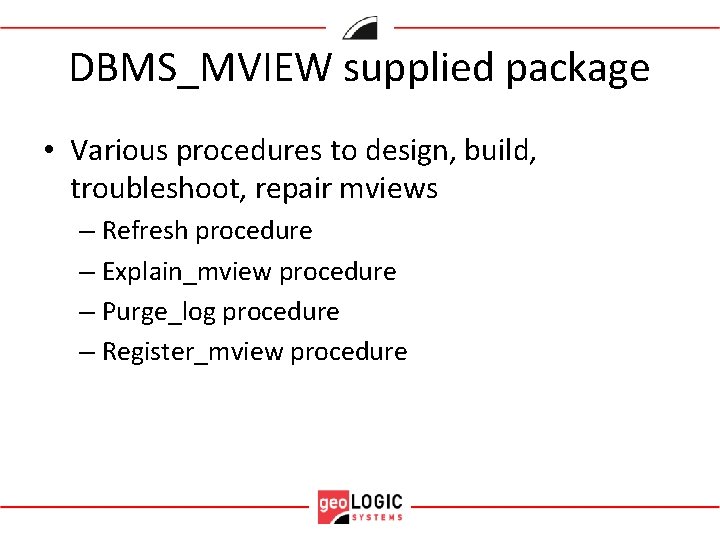 DBMS_MVIEW supplied package

• Various procedures to design, build, troubleshoot, repair mviews
– Refresh procedure
– Explain_mview procedure
– Purge_log procedure
– Register_mview procedure

geoLOGIC SYSTEMS